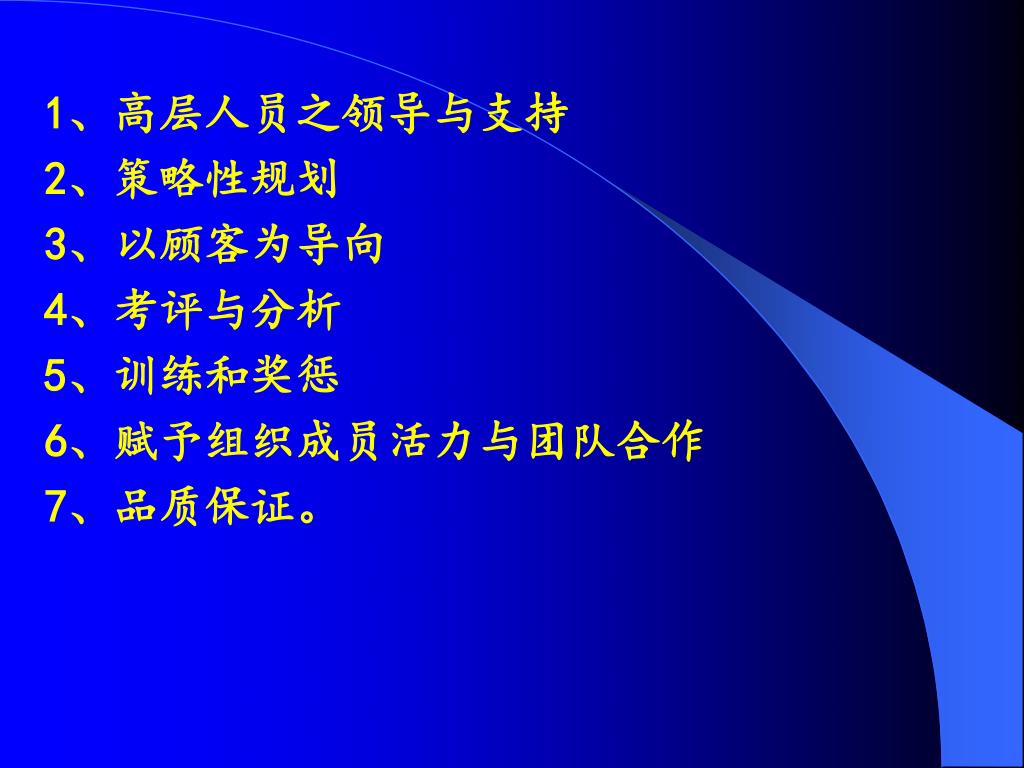 1、高层人员之领导与支持
2、策略性规划
3、以顾客为导向
4、考评与分析
5、训练和奖惩
6、赋予组织成员活力与团队合作
7、品质保证。